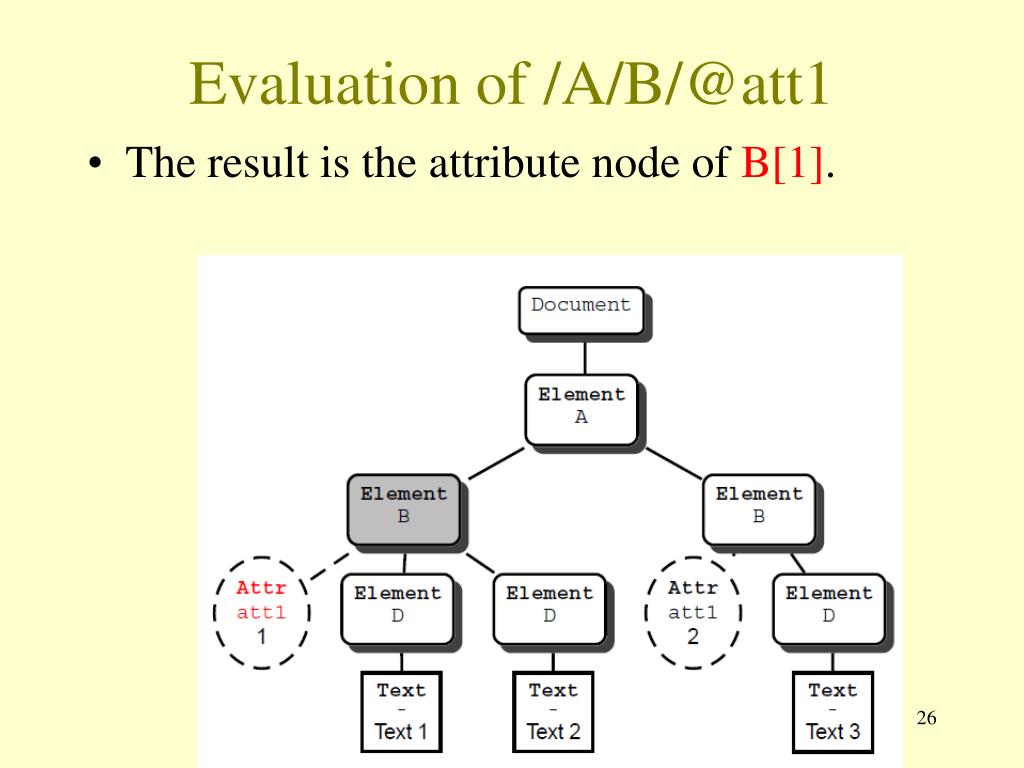 Evaluation of /A/B/@att1

• The result is the attribute node of B[1].

Document

Element
A

Element
B

Element
B

Attr
att1
1

Element
D

Element
D

Attr
att1
2

Element
D

Text
-
Text 1

Text
-
Text 2

Text
-
Text 3

26